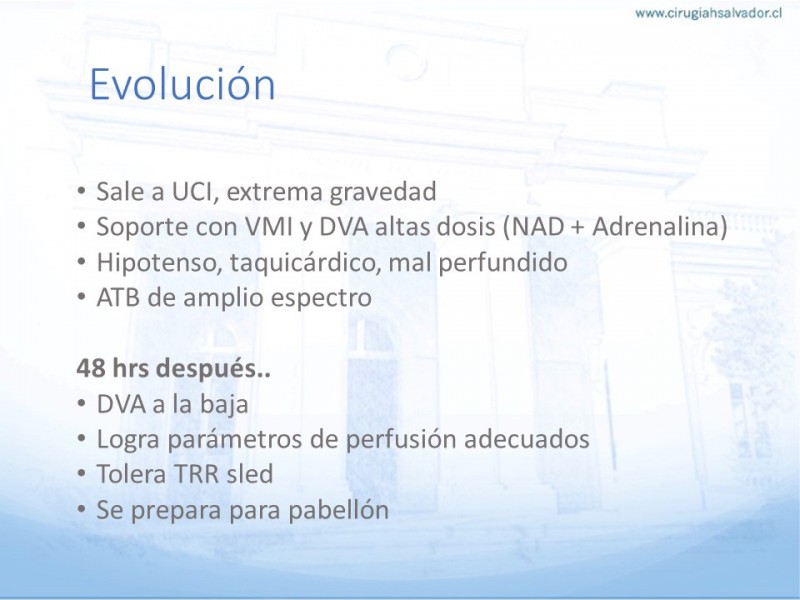 www.cirugiahsalvador.cl

Evolución

• Sale a UCI, extrema gravedad
• Soporte con VMI y DVA altas dosis (NAD + Adrenalina)
• Hipotenso, taquicárdico, mal perfundido
• ATB de amplio espectro

48 hrs después..
• DVA a la baja
• Logra parámetros de perfusión adecuados
• Tolera TRR sled
• Se prepara para pabellón